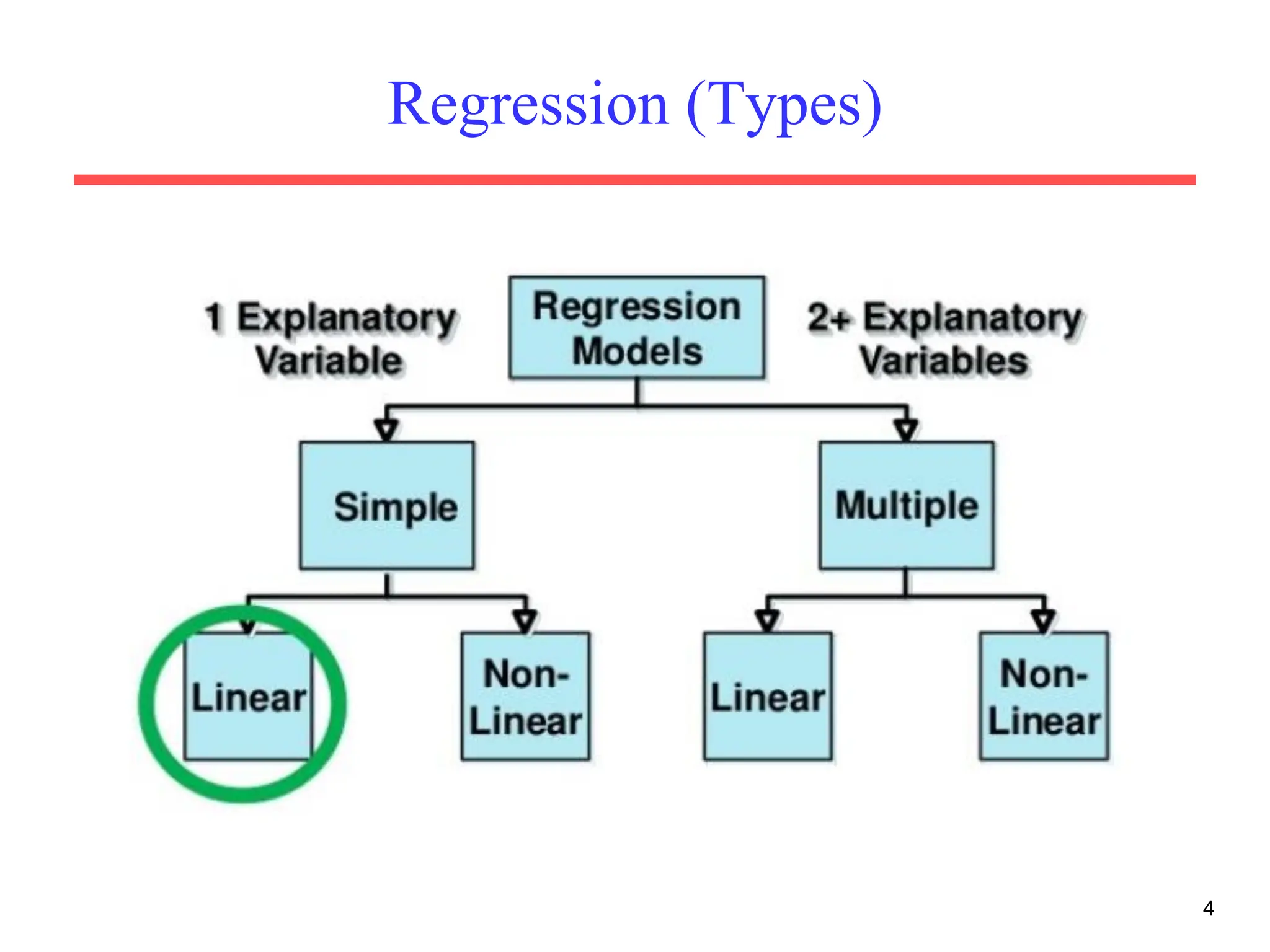 Regression (Types)

1 Explanatory Variable

Regression Models

2+ Explanatory Variables

Simple

Multiple

Linear

Non-Linear

Linear

Non-Linear

4